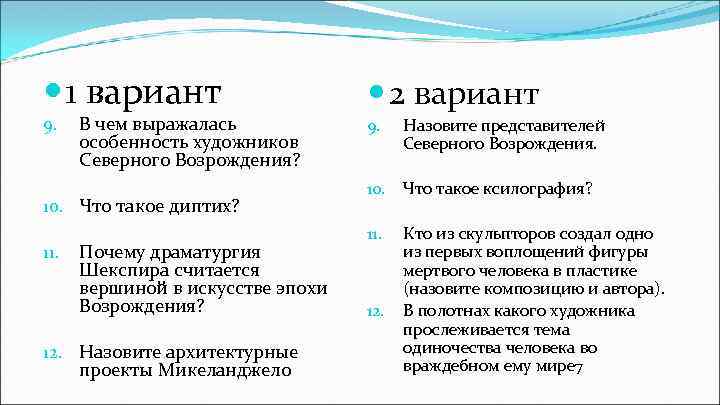 1 вариант

9. В чем выражалась особенность художников Северного Возрождения?

10. Что такое диптих?

11. Почему драматургия Шекспира считается вершиной в искусстве эпохи Возрождения?

12. Назовите архитектурные проекты Микеланджело

2 вариант

9. Назовите представителей Северного Возрождения.

10. Что такое ксилография?

11. Кто из скульпторов создал одно из первых воплощений фигуры мертвого человека в пластике (назовите композицию и автора).

12. В полотнах какого художника прослеживается тема одиночества человека во враждебном ему мире7